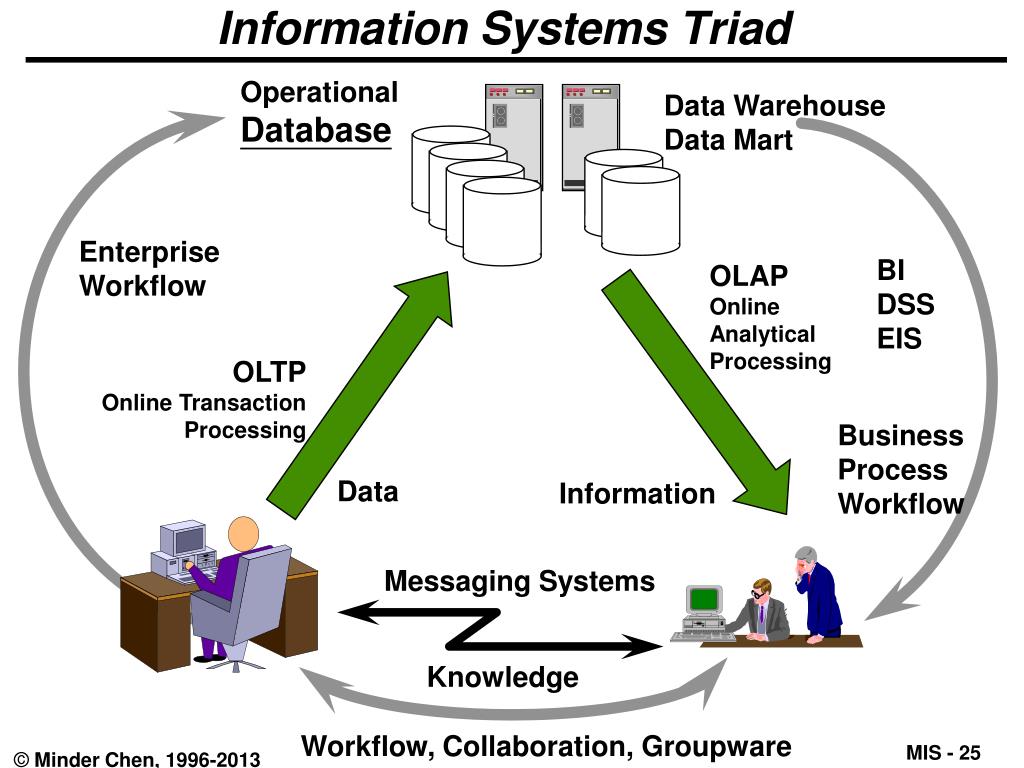 Information Systems Triad

Operational
Database

Data Warehouse
Data Mart

Enterprise
Workflow

OLAP
Online
Analytical
Processing

BI
DSS
EIS

OLTP
Online Transaction
Processing

Business
Process
Workflow

Data

Information

Messaging Systems

Knowledge

Workflow, Collaboration, Groupware

© Minder Chen, 1996-2013

MIS - 25